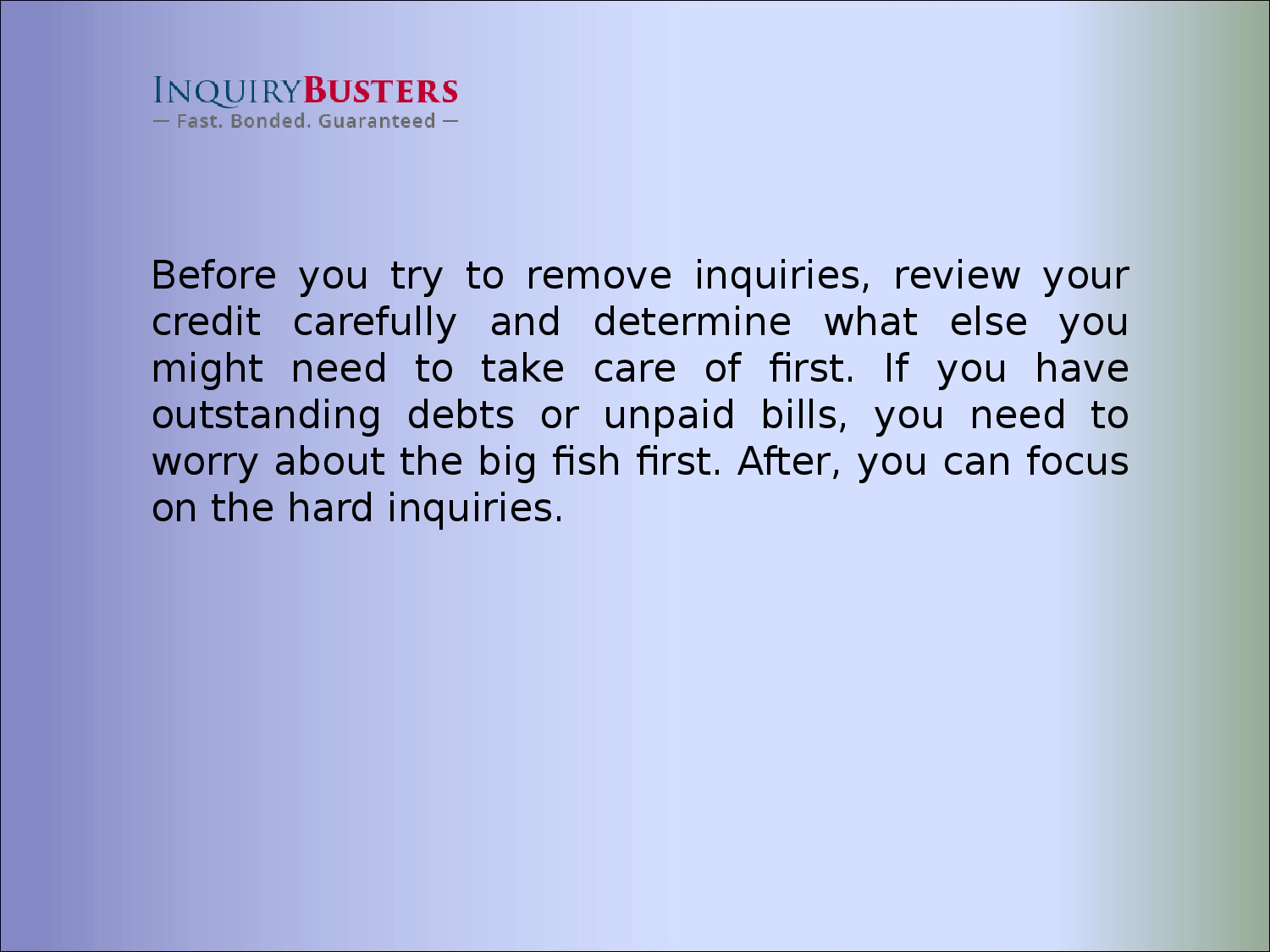 INQUIRYBUSTERS
— Fast. Bonded. Guaranteed —

Before you try to remove inquiries, review your credit carefully and determine what else you might need to take care of first. If you have outstanding debts or unpaid bills, you need to worry about the big fish first. After, you can focus on the hard inquiries.